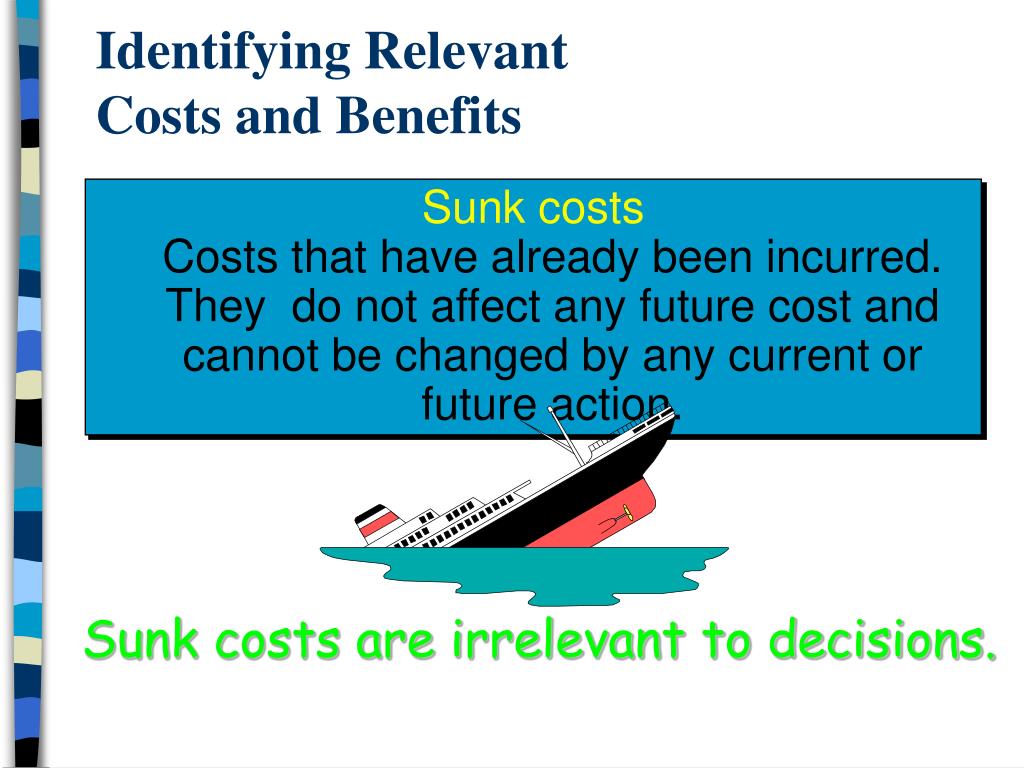 Identifying Relevant Costs and Benefits

Sunk costs
Costs that have already been incurred. They do not affect any future cost and cannot be changed by any current or future action.

Sunk costs are irrelevant to decisions.